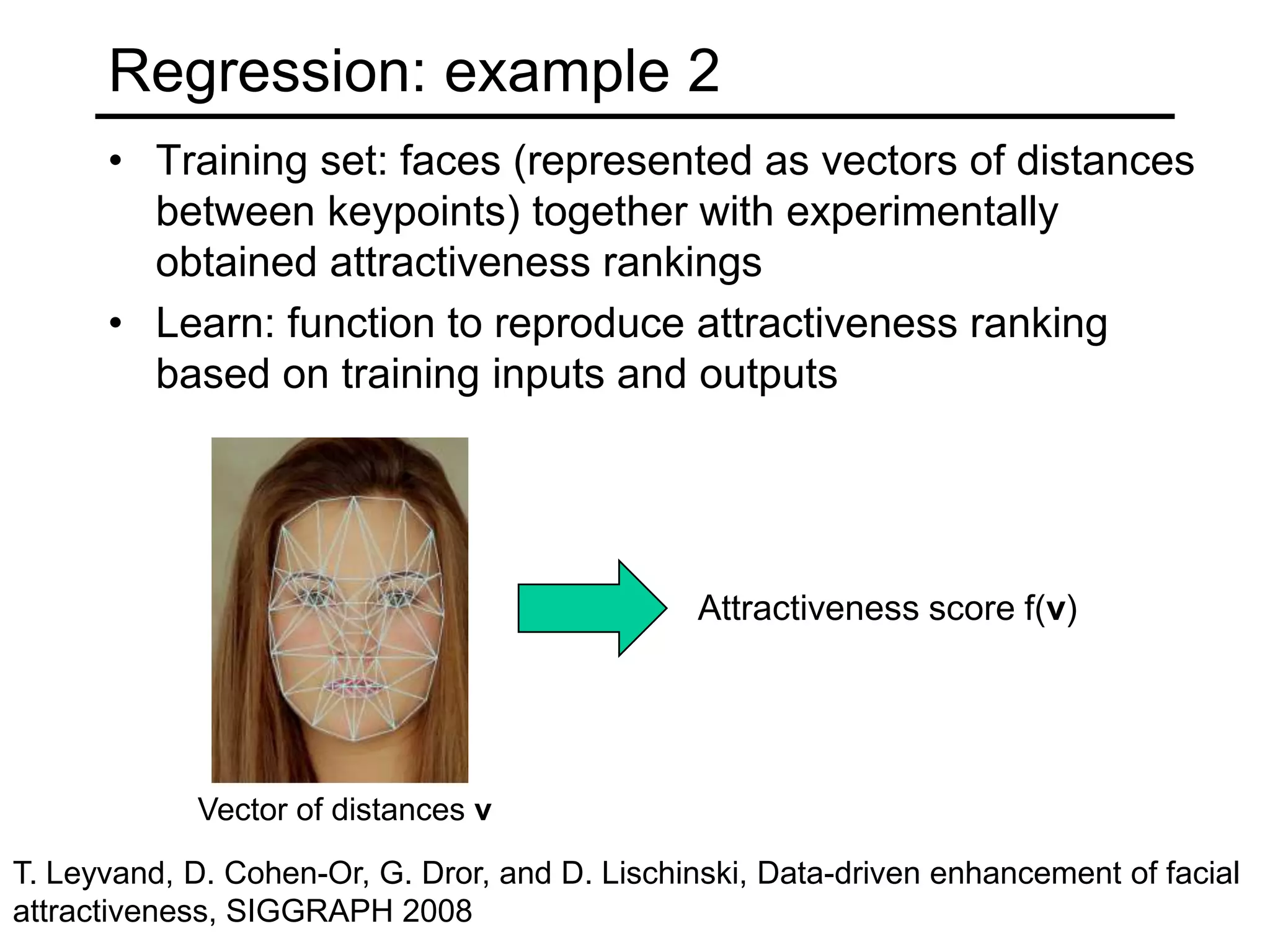 Regression: example 2

• Training set: faces (represented as vectors of distances between keypoints) together with experimentally obtained attractiveness rankings
• Learn: function to reproduce attractiveness ranking based on training inputs and outputs

Vector of distances **v**

Attractiveness score f(**v**)

T. Leyvand, D. Cohen-Or, G. Dror, and D. Lischinski, Data-driven enhancement of facial attractiveness, SIGGRAPH 2008